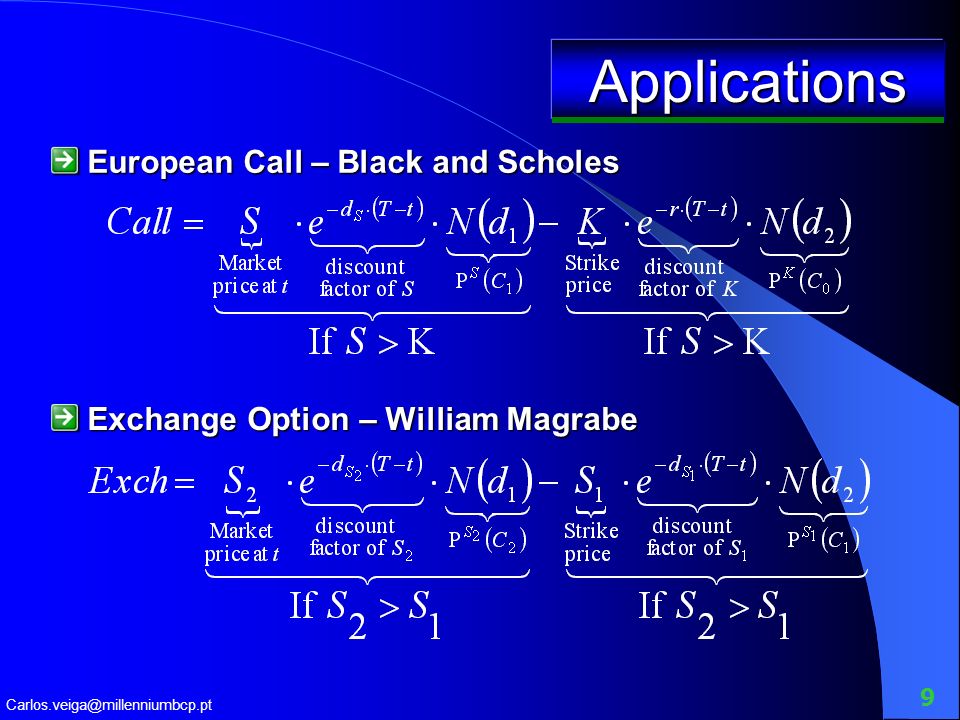 Applications

European Call – Black and Scholes

$Call = \underbrace{\underbrace{S}_{\text{Market price at } t} \cdot \underbrace{e^{-d_S \cdot (T-t)}}_{\text{discount factor of } S} \cdot \underbrace{N(d_1)}_{P^S(C_1)}}_{\text{If } S > K} - \underbrace{\underbrace{K}_{\text{Strike price}} \cdot \underbrace{e^{-r \cdot (T-t)}}_{\text{discount factor of } K} \cdot \underbrace{N(d_2)}_{P^K(C_0)}}_{\text{If } S > K}$

Exchange Option – William Magrabe

$Exch = \underbrace{\underbrace{S_2}_{\text{Market price at } t} \cdot \underbrace{e^{-d_{S_2} \cdot (T-t)}}_{\text{discount factor of } S_2} \cdot \underbrace{N(d_1)}_{P^{S_2}(C_2)}}_{\text{If } S_2 > S_1} - \underbrace{\underbrace{S_1}_{\text{Strike price}} \cdot \underbrace{e^{-d_{S_1} \cdot (T-t)}}_{\text{discount factor of } S_1} \cdot \underbrace{N(d_2)}_{P^{S_1}(C_1)}}_{\text{If } S_2 > S_1}$

Carlos.veiga@millenniumbcp.pt

9